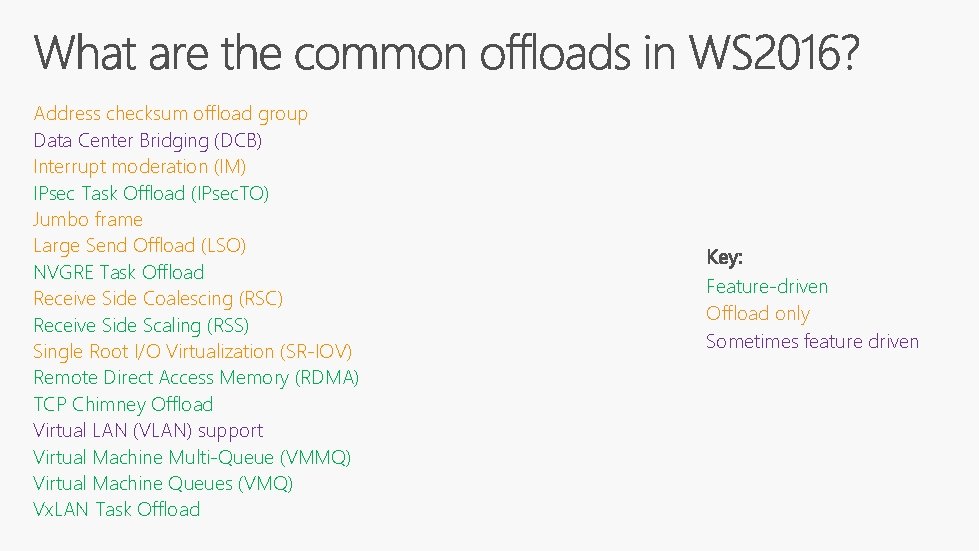 What are the common offloads in WS2016?

Address checksum offload group
Data Center Bridging (DCB)
Interrupt moderation (IM)
IPsec Task Offload (IPsecTO)
Jumbo frame
Large Send Offload (LSO)
NVGRE Task Offload
Receive Side Coalescing (RSC)
Receive Side Scaling (RSS)
Single Root I/O Virtualization (SR-IOV)
Remote Direct Access Memory (RDMA)
TCP Chimney Offload
Virtual LAN (VLAN) support
Virtual Machine Multi-Queue (VMMQ)
Virtual Machine Queues (VMQ)
VxLAN Task Offload

Key:
Feature-driven
Offload only
Sometimes feature driven